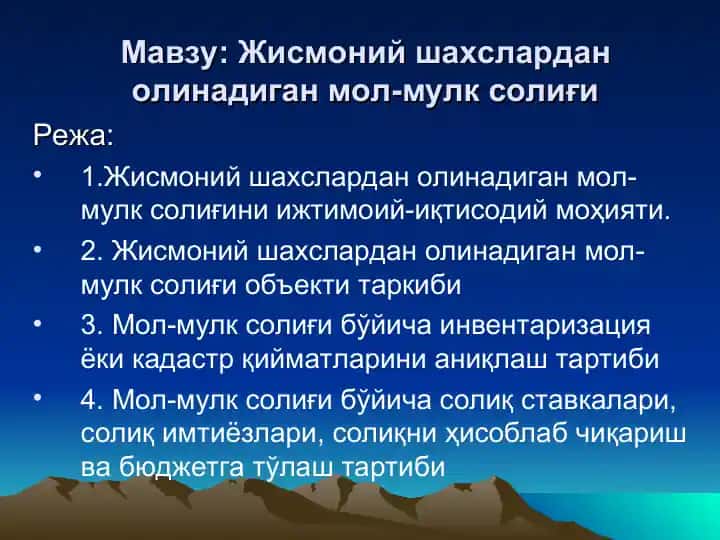 Мавзу: Жисмоний шахслардан олинадиган мол-мулк солиғи

Режа:

• 1.Жисмоний шахслардан олинадиган мол-мулк солиғини ижтимоий-иқтисодий моҳияти.

• 2. Жисмоний шахслардан олинадиган мол-мулк солиғи объекти таркиби

• 3. Мол-мулк солиғи бўйича инвентаризация ёки кадастр қийматларини аниқлаш тартиби

• 4. Мол-мулк солиғи бўйича солиқ ставкалари, солиқ имтиёзлари, солиқни ҳисоблаб чиқариш ва бюджетга тўлаш тартиби